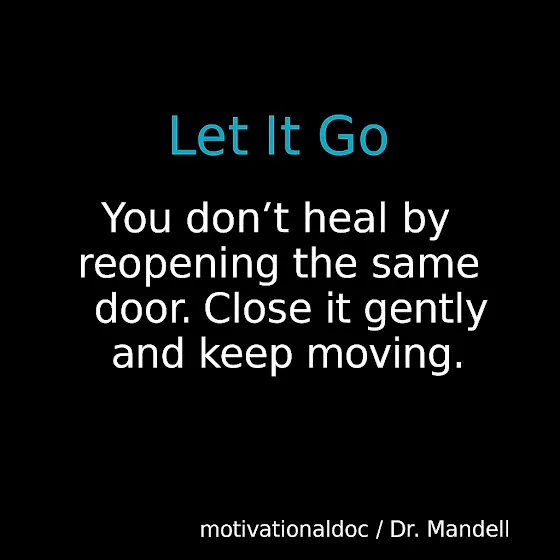 Let It Go

You don’t heal by reopening the same door. Close it gently and keep moving.

motivationaldoc / Dr. Mandell